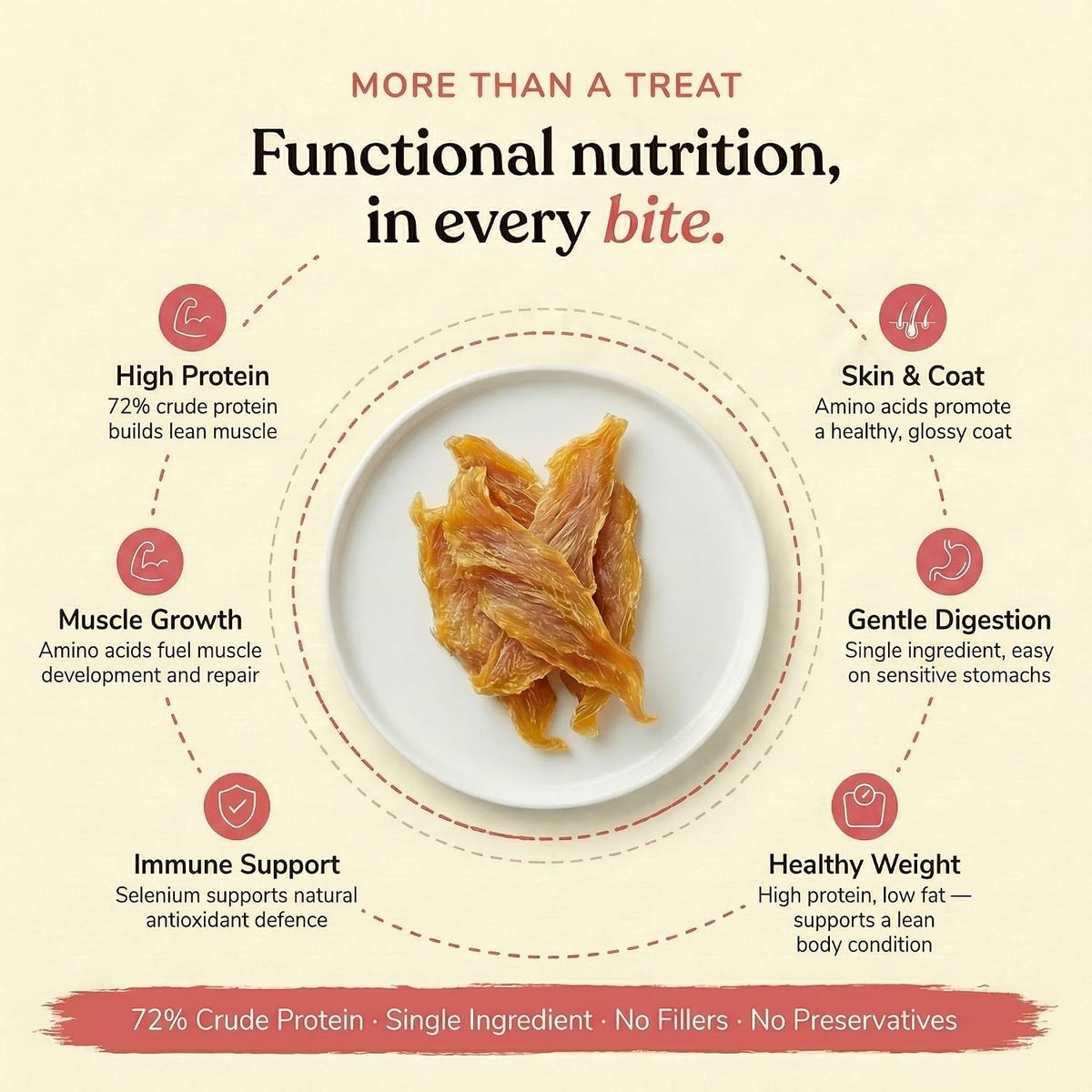 MORE THAN A TREAT

Functional nutrition, in every bite.

High Protein
72% crude protein builds lean muscle

Muscle Growth
Amino acids fuel muscle development and repair

Immune Support
Selenium supports natural antioxidant defence

Skin & Coat
Amino acids promote a healthy, glossy coat

Gentle Digestion
Single ingredient, easy on sensitive stomachs

Healthy Weight
High protein, low fat — supports a lean body condition

72% Crude Protein · Single Ingredient · No Fillers · No Preservatives